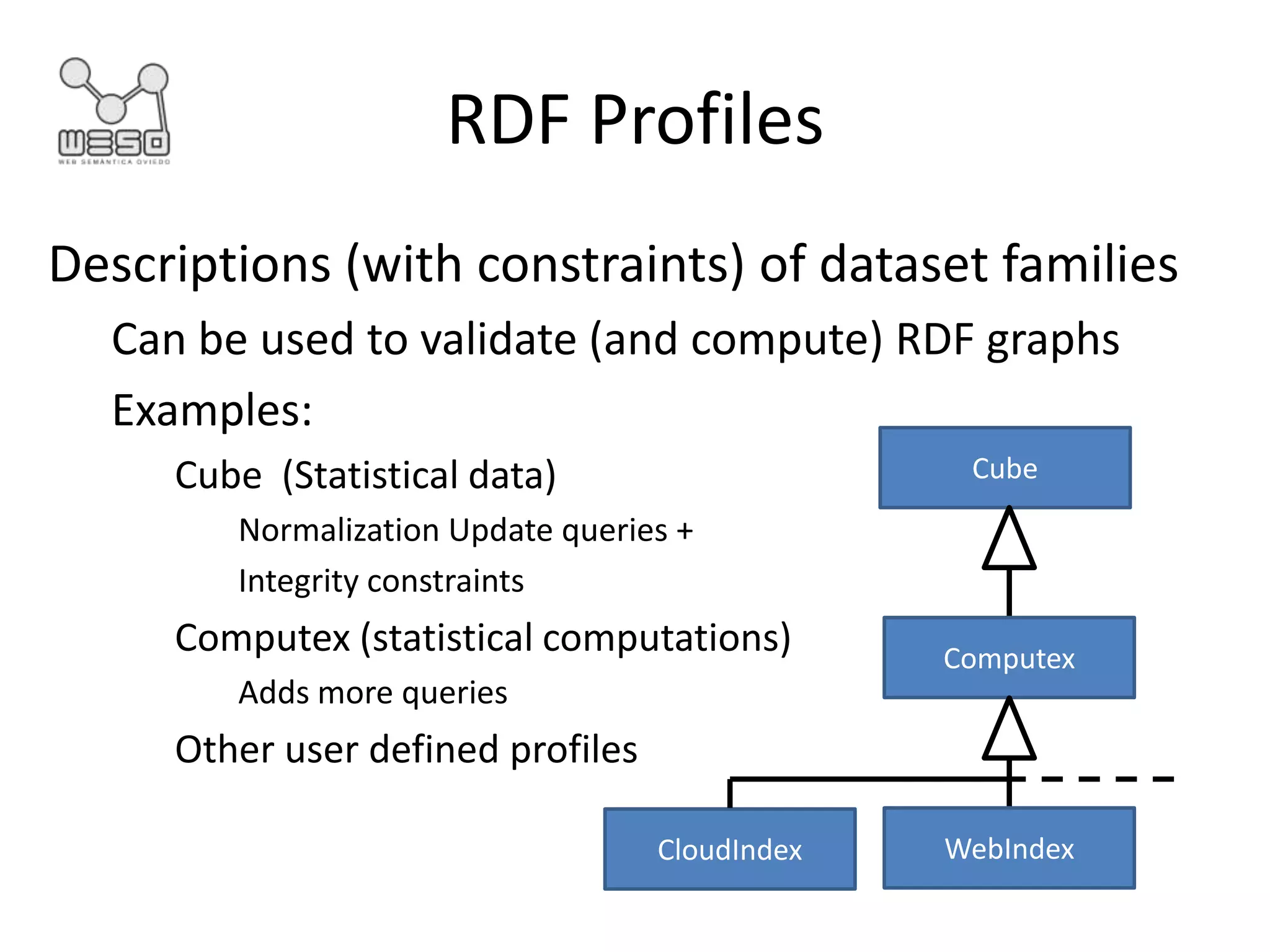 WESO
WEB SEMÁNTICA OVIEDO

RDF Profiles

Descriptions (with constraints) of dataset families

Can be used to validate (and compute) RDF graphs

Examples:

Cube (Statistical data)

Normalization Update queries +

Integrity constraints

Computex (statistical computations)

Adds more queries

Other user defined profiles

Cube

Computex

CloudIndex

WebIndex